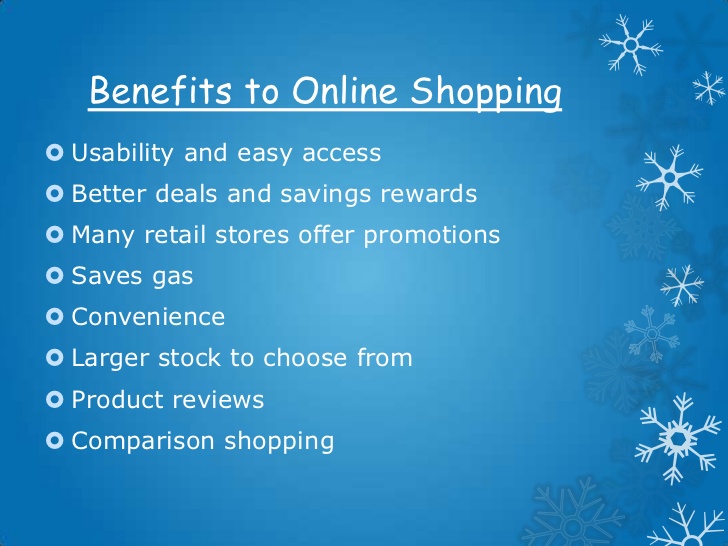 Benefits to Online Shopping

- Usability and easy access
- Better deals and savings rewards
- Many retail stores offer promotions
- Saves gas
- Convenience
- Larger stock to choose from
- Product reviews
- Comparison shopping